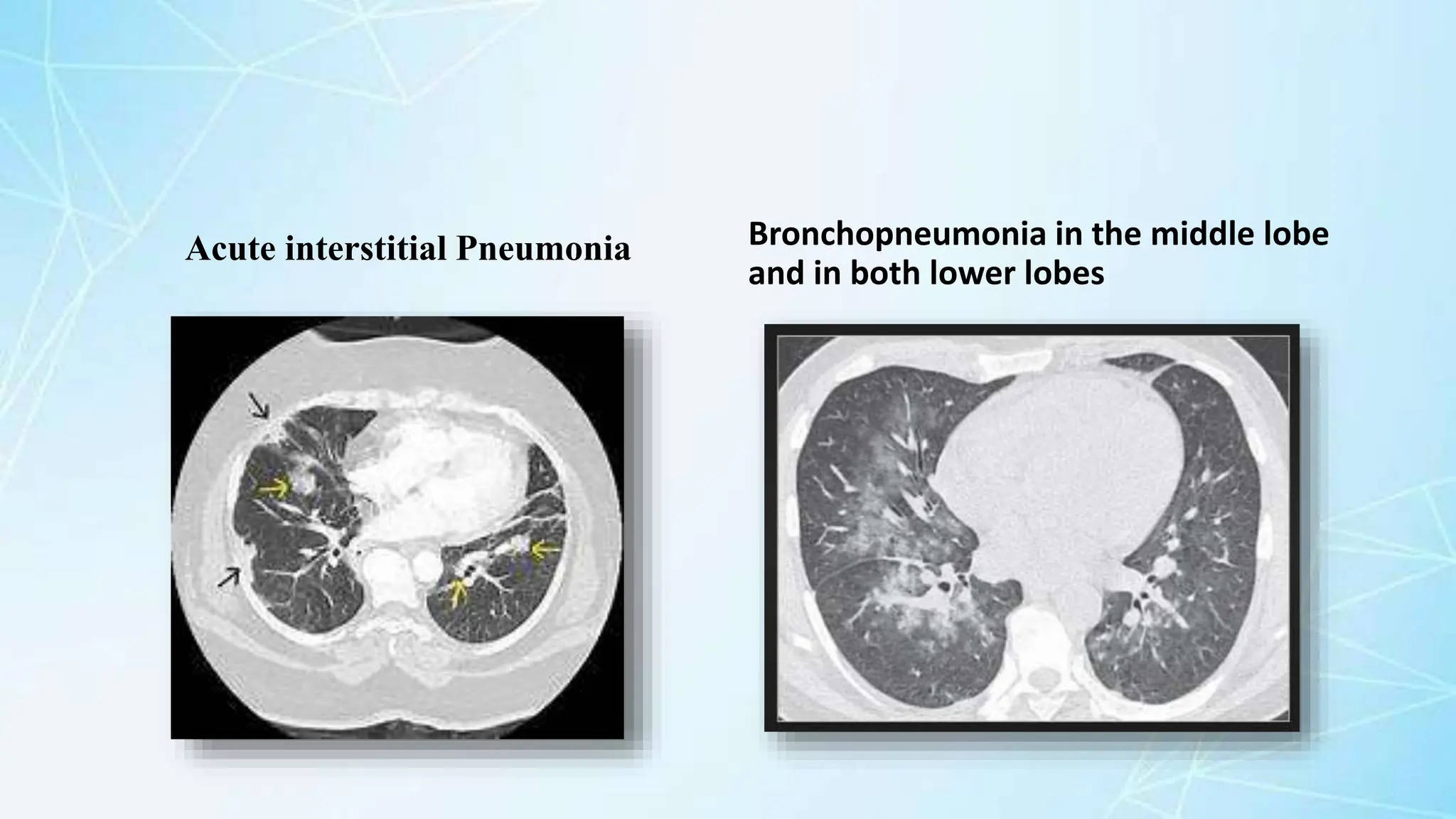 Acute interstitial Pneumonia

Bronchopneumonia in the middle lobe and in both lower lobes